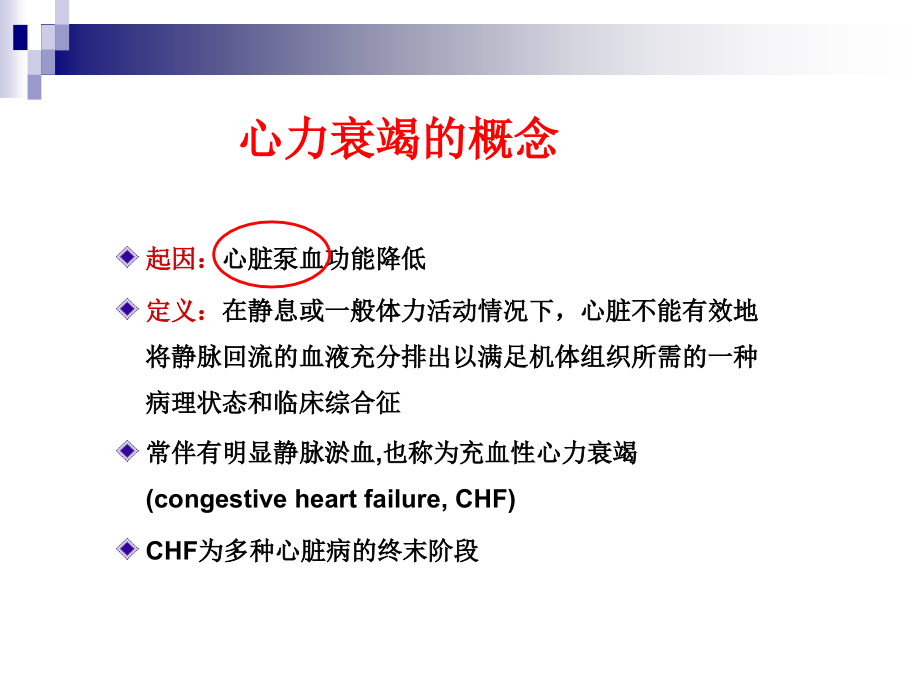 心力衰竭的概念

起因：心脏泵血功能降低

定义：在静息或一般体力活动情况下，心脏不能有效地将静脉回流的血液充分排出以满足机体组织所需的一种病理状态和临床综合征

常伴有明显静脉淤血,也称为充血性心力衰竭 (congestive heart failure, CHF)

CHF为多种心脏病的终末阶段